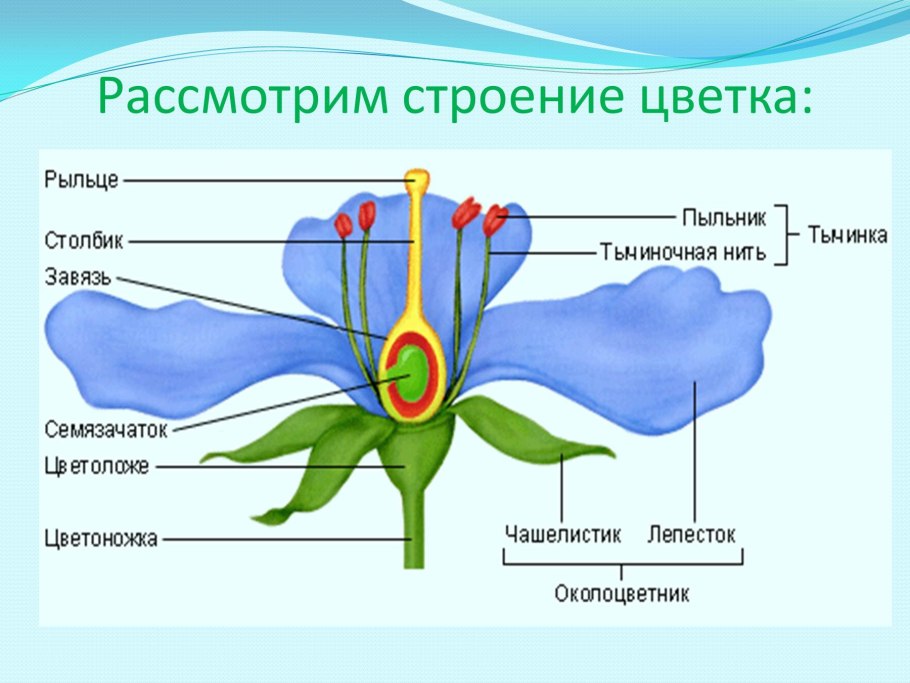 Рассмотрим строение цветка:

Рыльце
Столбик
Завязь
Семязачаток
Цветоложе
Цветоножка

Пыльник
Тычиночная нить
Тычинка

Чашелистик
Лепесток
Околоцветник